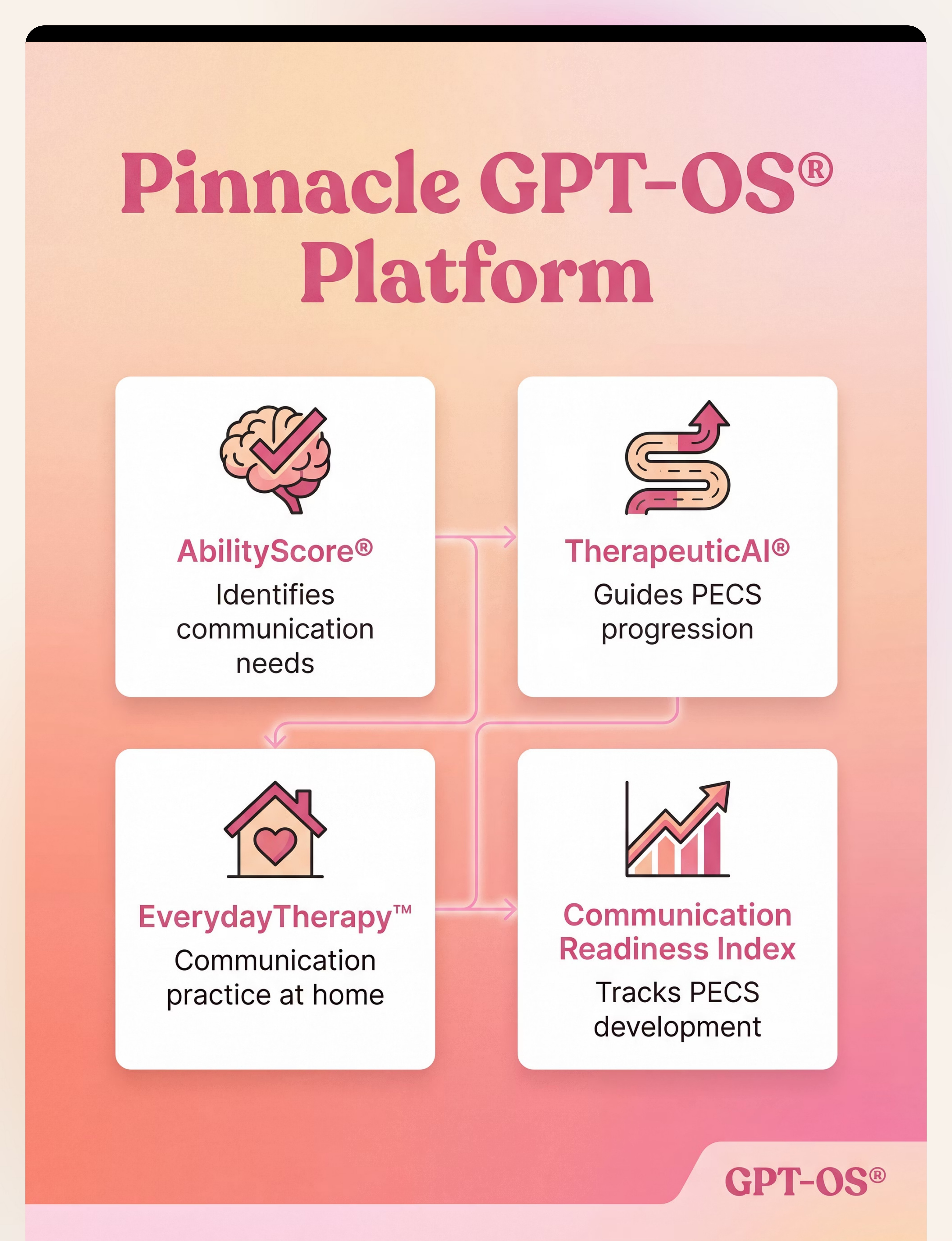 Pinnacle GPT-OS® Platform

AbilityScore®
Identifies communication needs

TherapeuticAI®
Guides PECS progression

EverydayTherapy™
Communication practice at home

Communication Readiness Index
Tracks PECS development

GPT-OS®